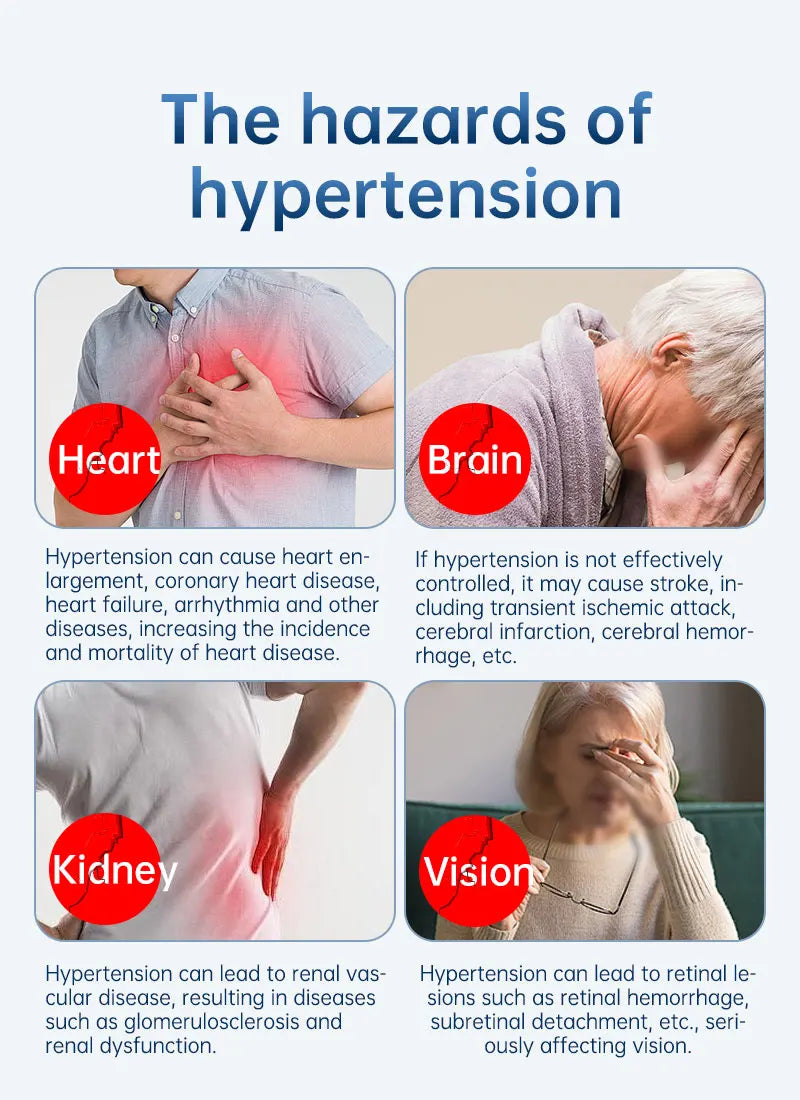 The hazards of hypertension

Heart

Hypertension can cause heart enlargement, coronary heart disease, heart failure, arrhythmia and other diseases, increasing the incidence and mortality of heart disease.

Brain

If hypertension is not effectively controlled, it may cause stroke, including transient ischemic attack, cerebral infarction, cerebral hemorrhage, etc.

Kidney

Hypertension can lead to renal vascular disease, resulting in diseases such as glomerulosclerosis and renal dysfunction.

Vision

Hypertension can lead to retinal lesions such as retinal hemorrhage, subretinal detachment, etc., seriously affecting vision.